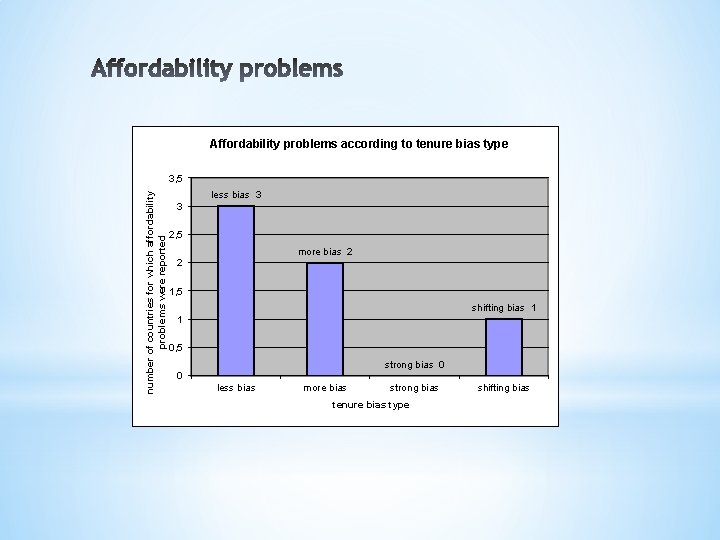 Affordability problems

Affordability problems according to tenure bias type

number of countries for which affordability problems were reported

3,5
3
2,5
2
1,5
1
0,5
0

less bias 3
more bias 2
strong bias 0
shifting bias 1

less bias
more bias
strong bias
shifting bias

tenure bias type